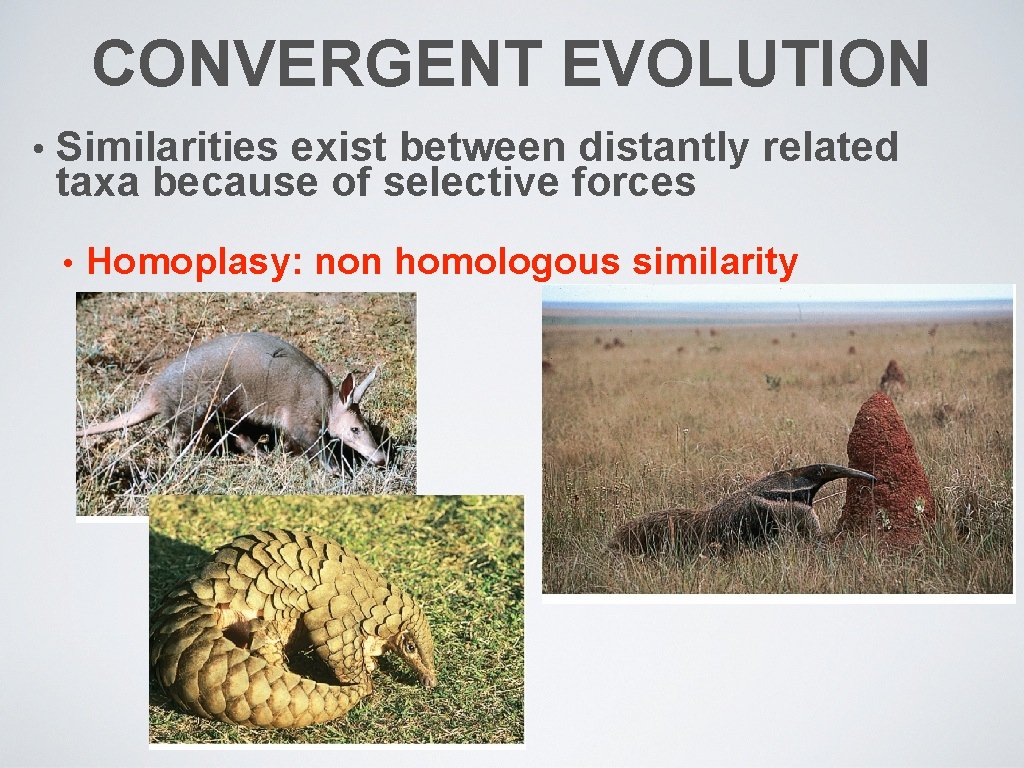 CONVERGENT EVOLUTION

• Similarities exist between distantly related taxa because of selective forces

• Homoplasy: non homologous similarity